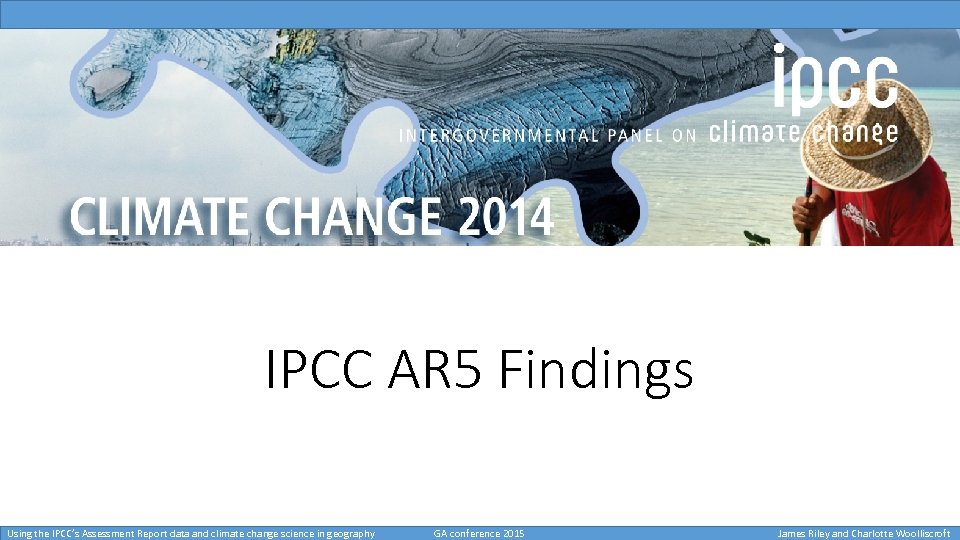 ipcc
INTERGOVERNMENTAL PANEL ON climate change

CLIMATE CHANGE 2014

IPCC AR5 Findings

Using the IPCC's Assessment Report data and climate change science in geography GA conference 2015 James Riley and Charlotte Woolliscroft